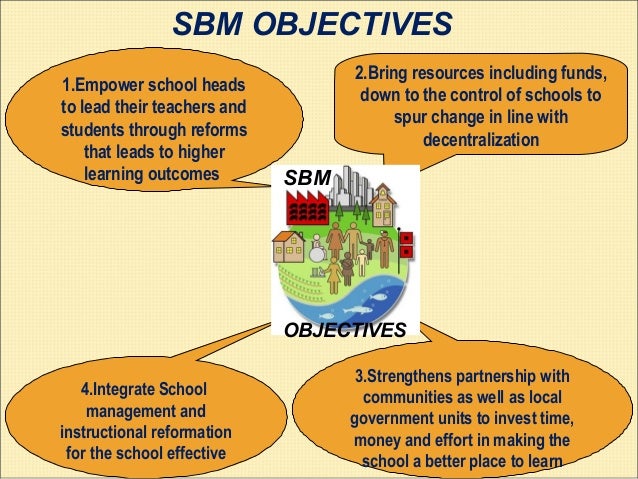 SBM OBJECTIVES

1.Empower school heads to lead their teachers and students through reforms that leads to higher learning outcomes

2.Bring resources including funds, down to the control of schools to spur change in line with decentralization

SBM

OBJECTIVES

4.Integrate School management and instructional reformation for the school effective

3.Strengthens partnership with communities as well as local government units to invest time, money and effort in making the school a better place to learn